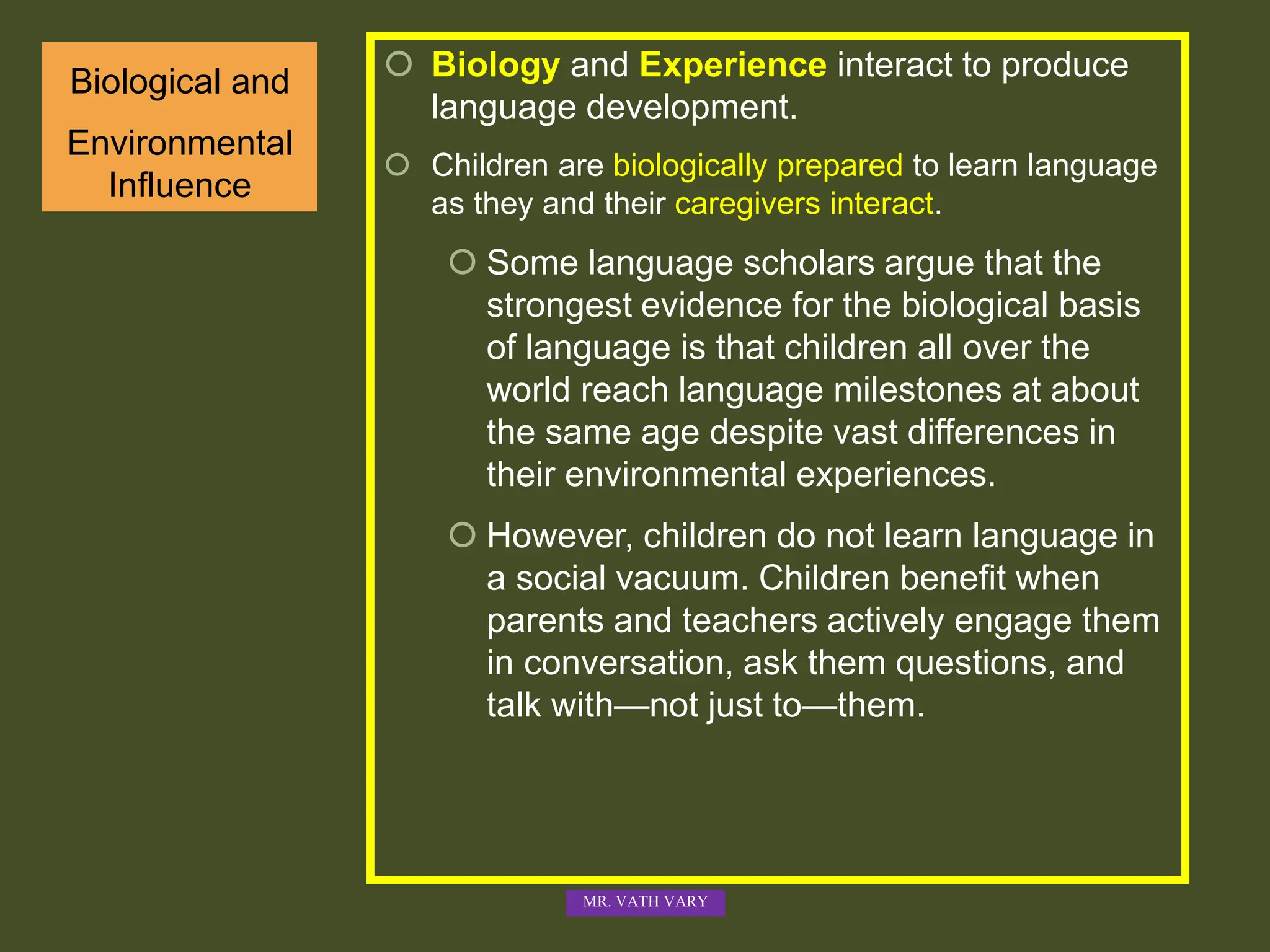 Biological and Environmental Influence

Biology and Experience interact to produce language development.

Children are biologically prepared to learn language as they and their caregivers interact.

Some language scholars argue that the strongest evidence for the biological basis of language is that children all over the world reach language milestones at about the same age despite vast differences in their environmental experiences.

However, children do not learn language in a social vacuum. Children benefit when parents and teachers actively engage them in conversation, ask them questions, and talk with—not just to—them.

MR. VATH VARY